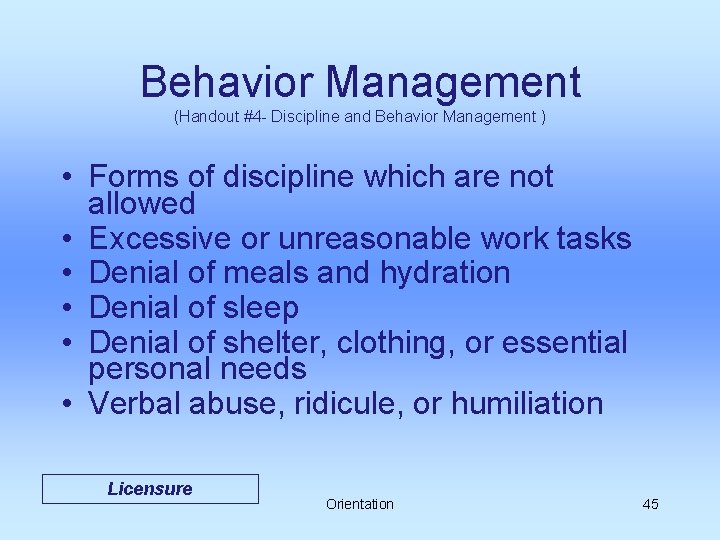 Behavior Management
(Handout #4- Discipline and Behavior Management )

• Forms of discipline which are not allowed
• Excessive or unreasonable work tasks
• Denial of meals and hydration
• Denial of sleep
• Denial of shelter, clothing, or essential personal needs
• Verbal abuse, ridicule, or humiliation

Licensure

Orientation

45